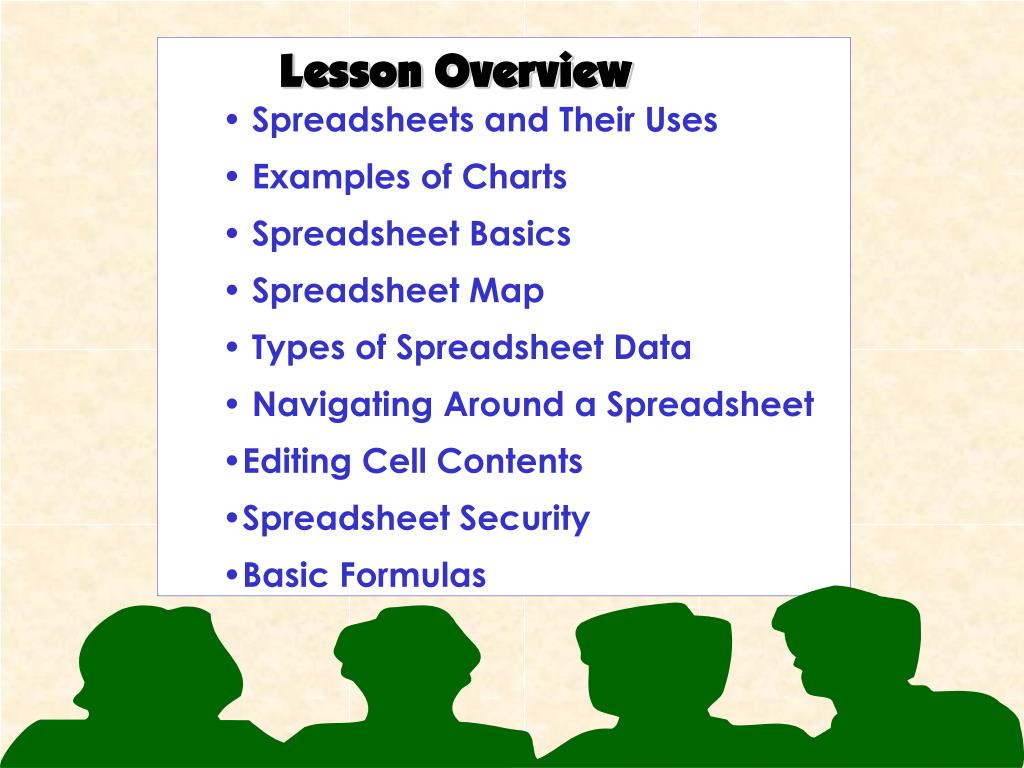 Lesson Overview

• Spreadsheets and Their Uses
• Examples of Charts
• Spreadsheet Basics
• Spreadsheet Map
• Types of Spreadsheet Data
• Navigating Around a Spreadsheet
•Editing Cell Contents
•Spreadsheet Security
•Basic Formulas